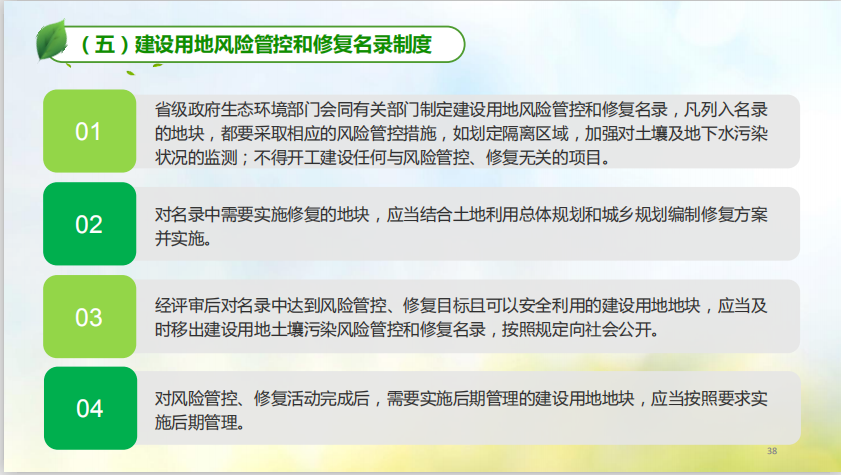 （五）建设用地风险管控和修复名录制度

01

省级政府生态环境部门会同有关部门制定建设用地风险管控和修复名录，凡列入名录的地块，都要采取相应的风险管控措施，如划定隔离区域，加强对土壤及地下水污染状况的监测；不得开工建设任何与风险管控、修复无关的项目。

02

对名录中需要实施修复的地块，应当结合土地利用总体规划和城乡规划编制修复方案并实施。

03

经评审后对名录中达到风险管控、修复目标且可以安全利用的建设用地地块，应当及时移出建设用地土壤污染风险管控和修复名录，按照规定向社会公开。

04

对风险管控、修复活动完成后，需要实施后期管理的建设用地地块，应当按照要求实施后期管理。

38